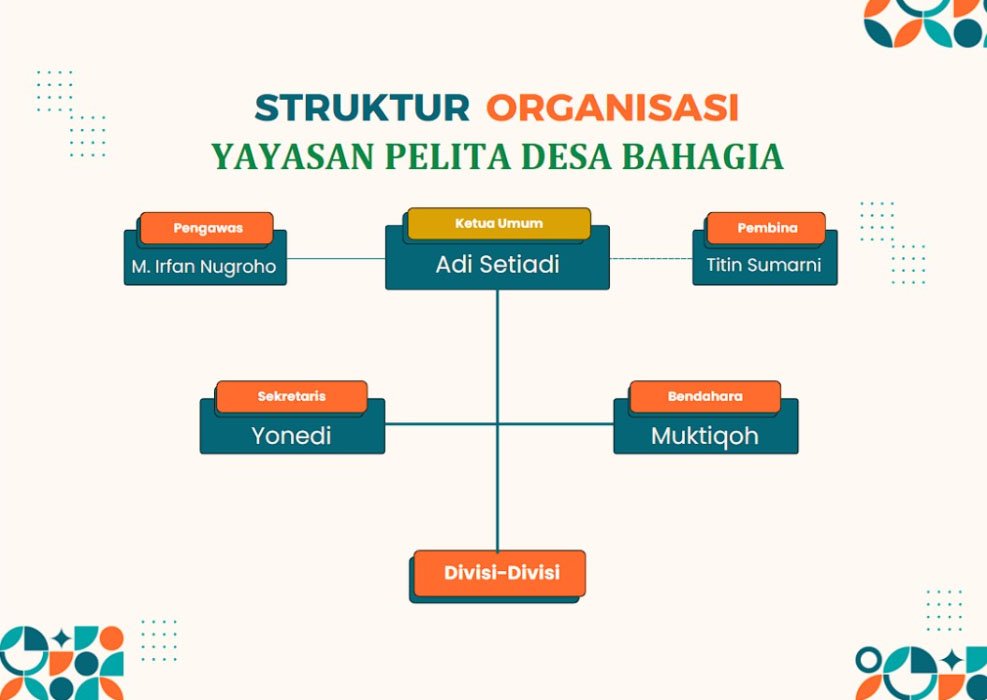 STRUKTUR ORGANISASI
YAYASAN PELITA DESA BAHAGIA

Pengawas
M. Irfan Nugroho

Ketua Umum
Adi Setiadi

Pembina
Titin Sumarni

Sekretaris
Yonedi

Bendahara
Muktiqoh

Divisi-Divisi